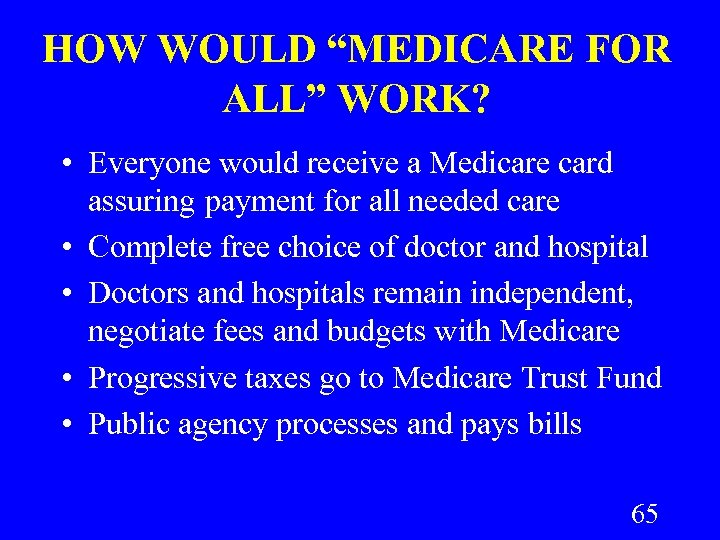 HOW WOULD “MEDICARE FOR ALL” WORK?

• Everyone would receive a Medicare card assuring payment for all needed care
• Complete free choice of doctor and hospital
• Doctors and hospitals remain independent, negotiate fees and budgets with Medicare
• Progressive taxes go to Medicare Trust Fund
• Public agency processes and pays bills

65